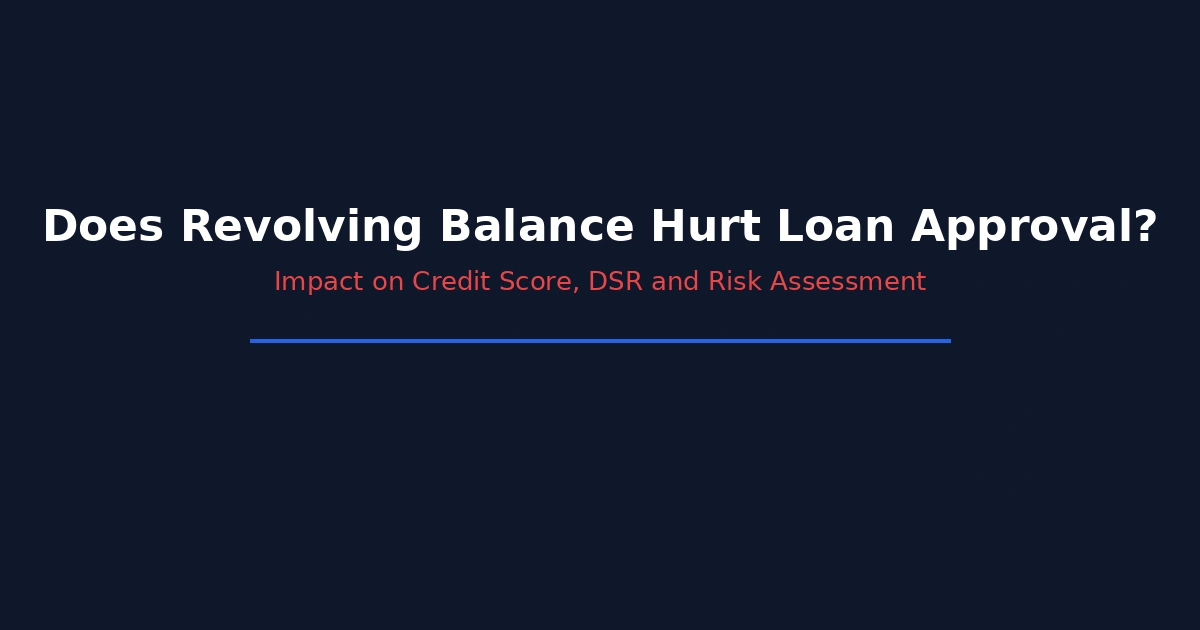 Does Revolving Balance Hurt Loan Approval?

Impact on Credit Score, DSR and Risk Assessment